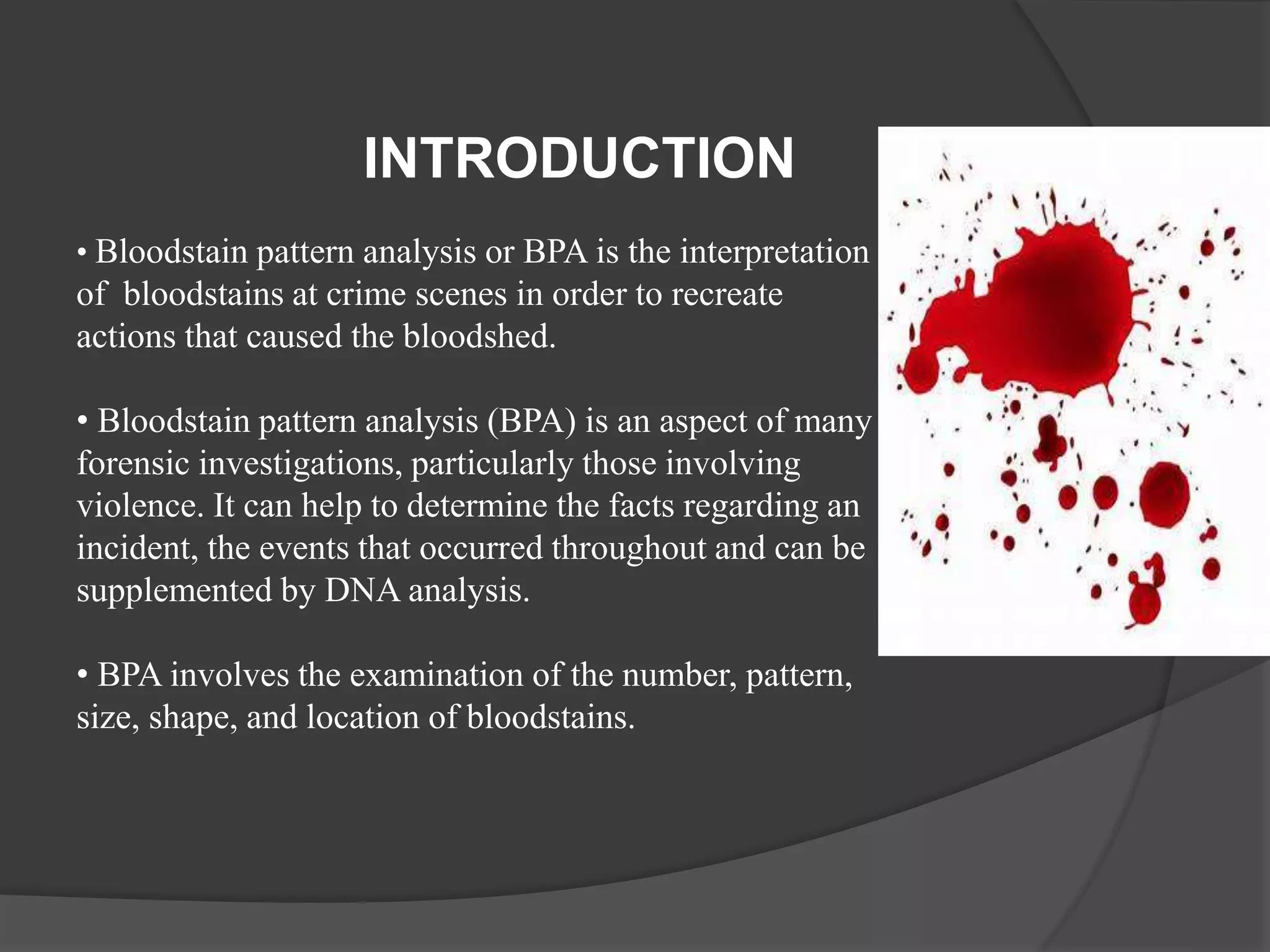 INTRODUCTION

• Bloodstain pattern analysis or BPA is the interpretation of bloodstains at crime scenes in order to recreate actions that caused the bloodshed.

• Bloodstain pattern analysis (BPA) is an aspect of many forensic investigations, particularly those involving violence. It can help to determine the facts regarding an incident, the events that occurred throughout and can be supplemented by DNA analysis.

• BPA involves the examination of the number, pattern, size, shape, and location of bloodstains.